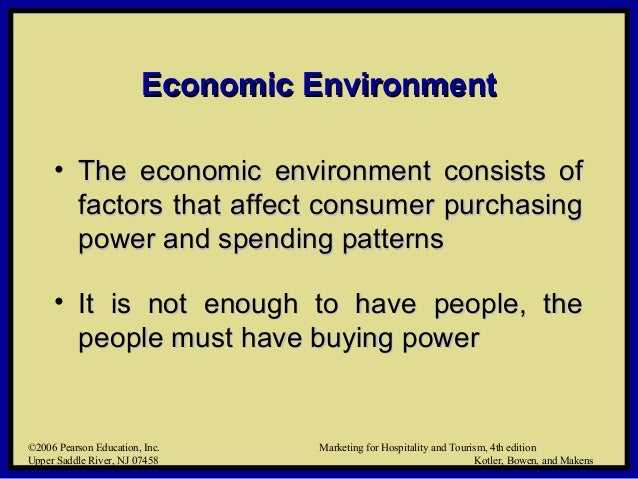 Economic Environment

• The economic environment consists of factors that affect consumer purchasing power and spending patterns

• It is not enough to have people, the people must have buying power

©2006 Pearson Education, Inc.
Upper Saddle River, NJ 07458

Marketing for Hospitality and Tourism, 4th edition
Kotler, Bowen, and Makens